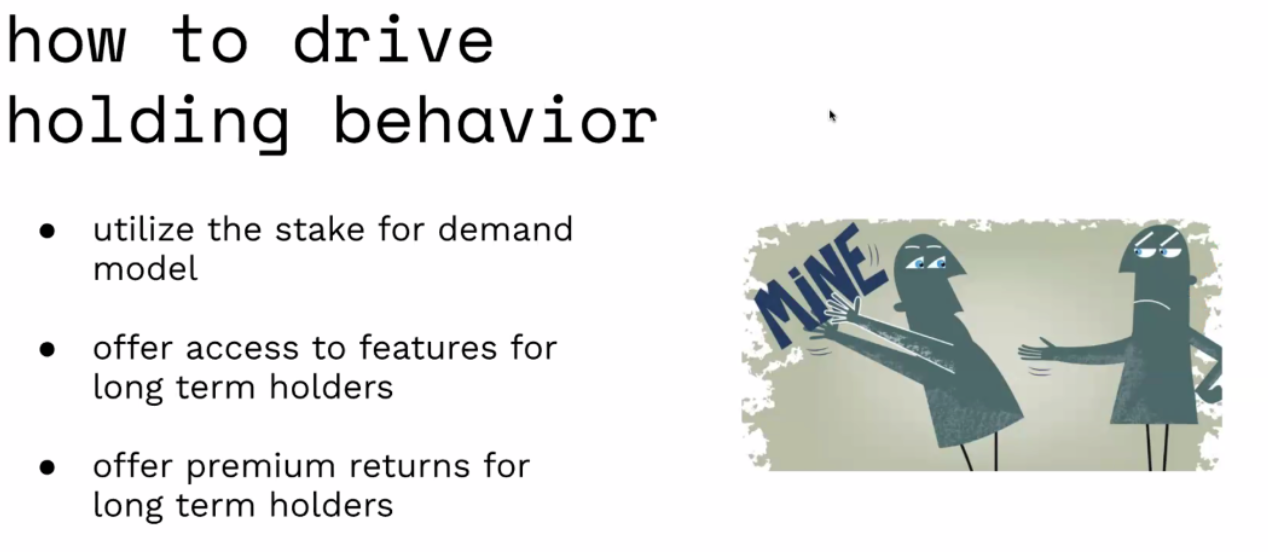 how to drive holding behavior

- utilize the stake for demand model
- offer access to features for long term holders
- offer premium returns for long term holders

MINE